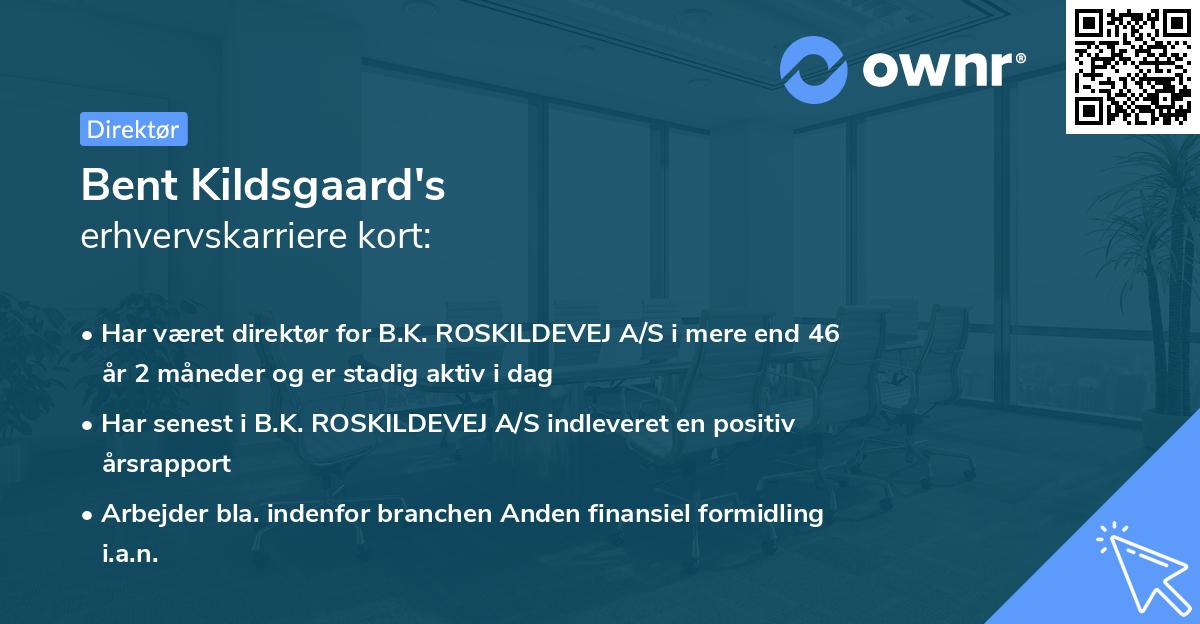 ownr®

Direktør

Bent Kildsgaard's
erhvervskarriere kort:

• Har været direktør for B.K. ROSKILDEVEJ A/S i mere end 46 år 2 måneder og er stadig aktiv i dag

• Har senest i B.K. ROSKILDEVEJ A/S indleveret en positiv årsrapport

• Arbejder bla. indenfor branchen Anden finansiel formidling i.a.n.